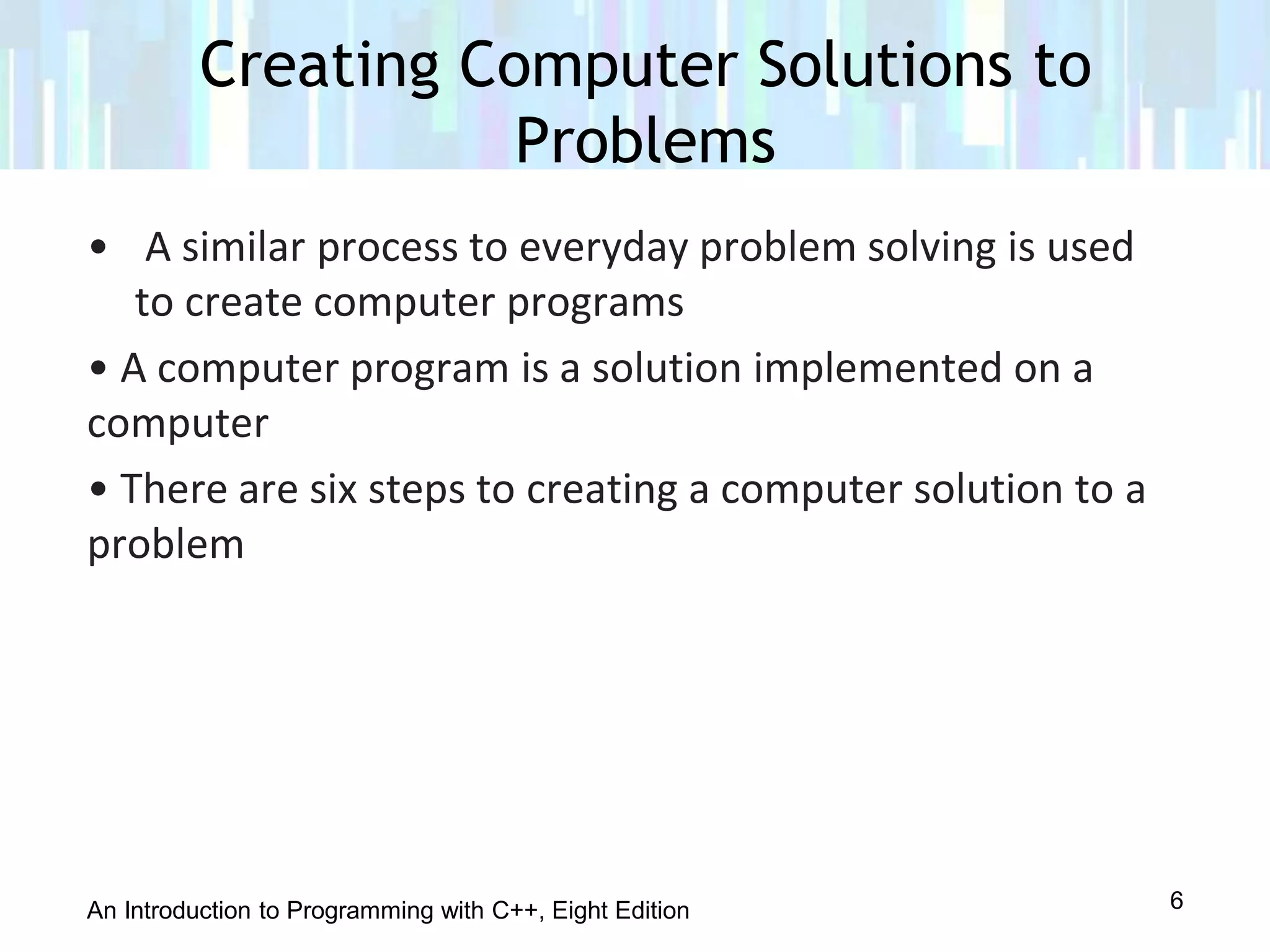 Creating Computer Solutions to Problems

• A similar process to everyday problem solving is used to create computer programs

• A computer program is a solution implemented on a computer

• There are six steps to creating a computer solution to a problem

An Introduction to Programming with C++, Eight Edition

6